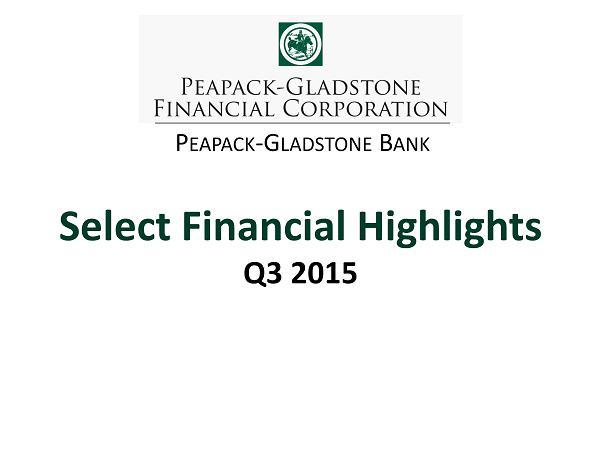 PEAPACK-GLADSTONE
FINANCIAL CORPORATION

PEAPACK-GLADSTONE BANK

Select Financial Highlights
Q3 2015